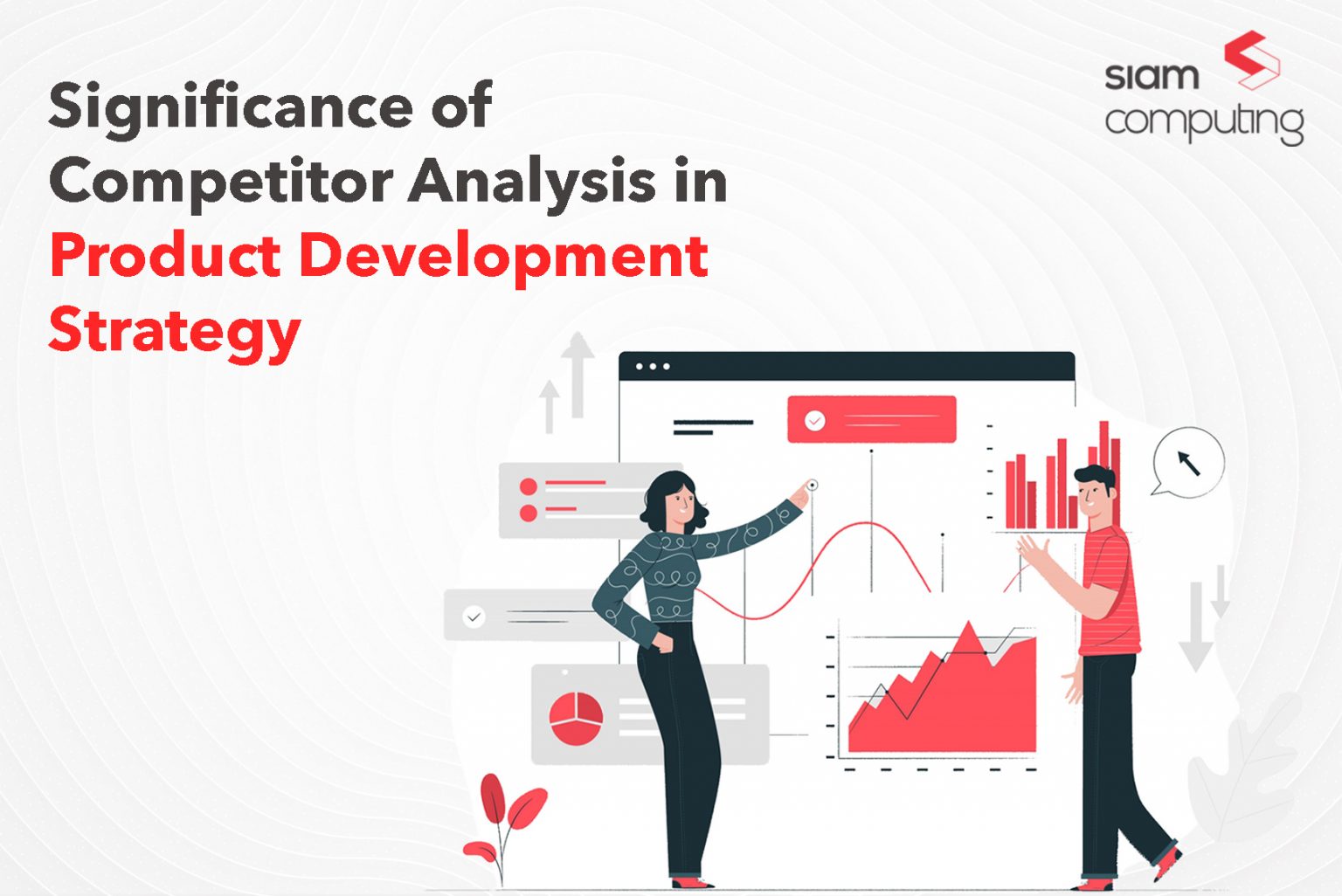 Significance of Competitor Analysis in Product Development Strategy

siam computing